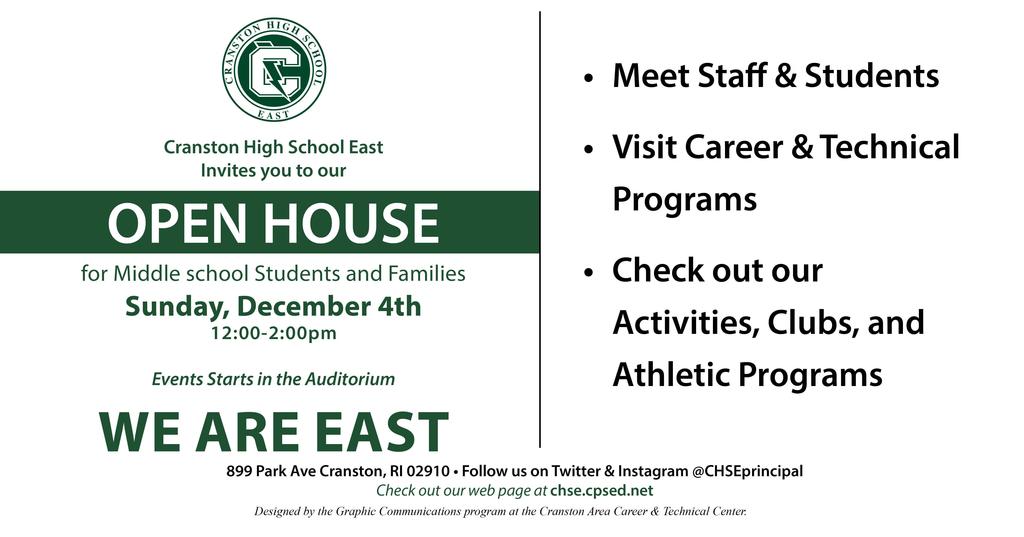 CRANSTON HIGH SCHOOL
EAST

Cranston High School East
Invites you to our

OPEN HOUSE

for Middle school Students and Families
Sunday, December 4th
12:00-2:00pm

Events Starts in the Auditorium

WE ARE EAST

• Meet Staff & Students

• Visit Career & Technical Programs

• Check out our Activities, Clubs, and Athletic Programs

899 Park Ave Cranston, RI 02910 • Follow us on Twitter & Instagram @CHSEprincipal
Check out our web page at chse.cpsed.net
Designed by the Graphic Communications program at the Cranston Area Career & Technical Center.